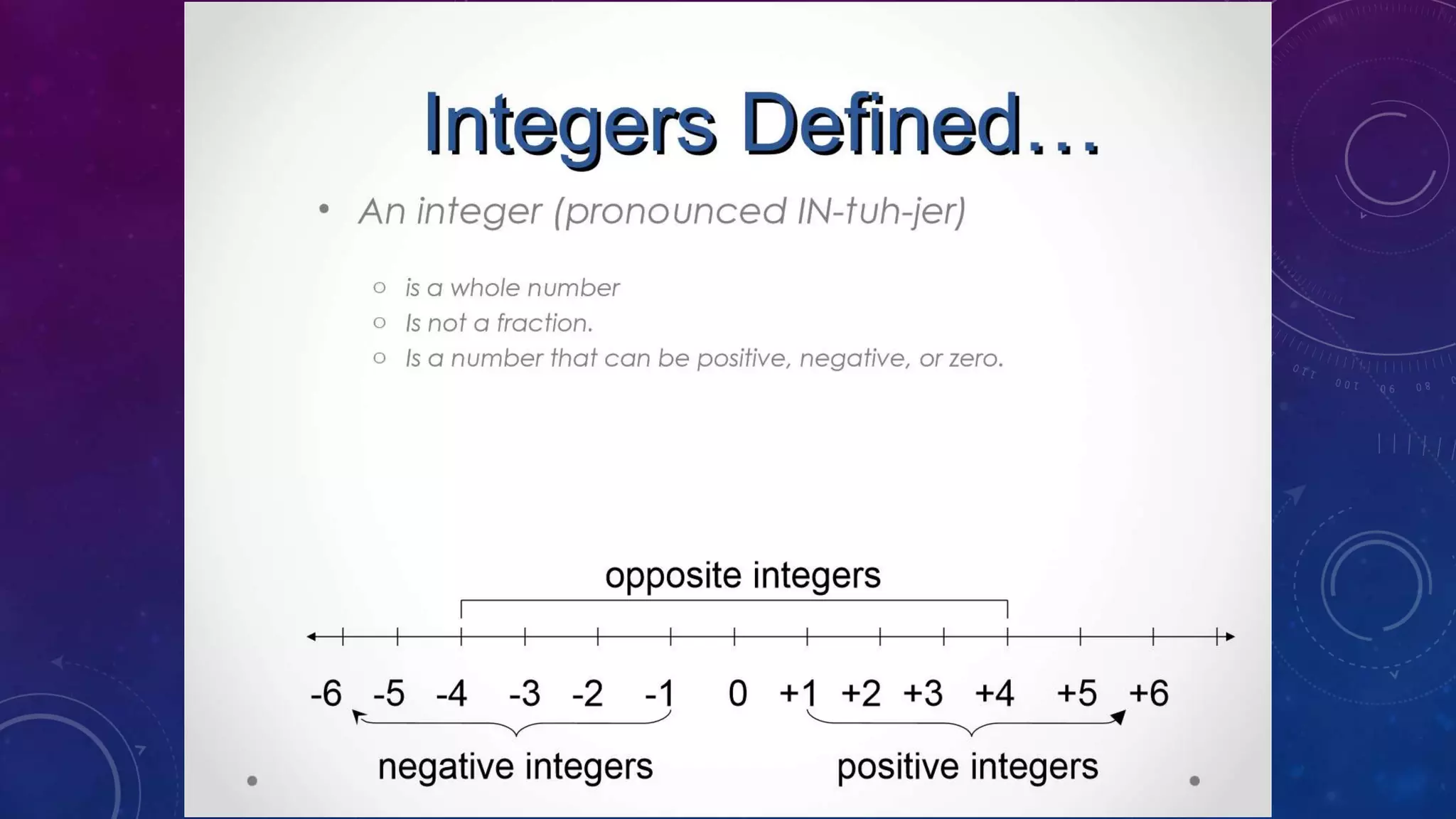 Integers Defined…

• An integer (pronounced IN-tuh-jer)

○ is a whole number
○ Is not a fraction.
○ Is a number that can be positive, negative, or zero.

opposite integers

-6 -5 -4 -3 -2 -1 0 +1 +2 +3 +4 +5 +6

negative integers

positive integers